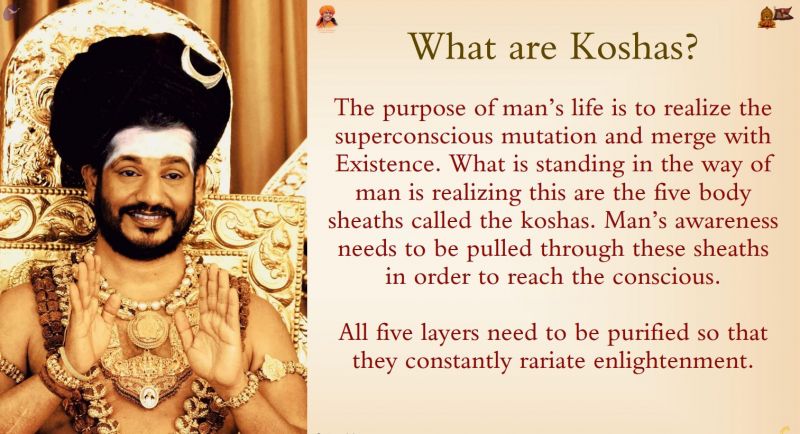 What are Koshas?

The purpose of man's life is to realize the superconscious mutation and merge with Existence. What is standing in the way of man is realizing this are the five body sheaths called the koshas. Man's awareness needs to be pulled through these sheaths in order to reach the conscious.

All five layers need to be purified so that they constantly rariate enlightenment.